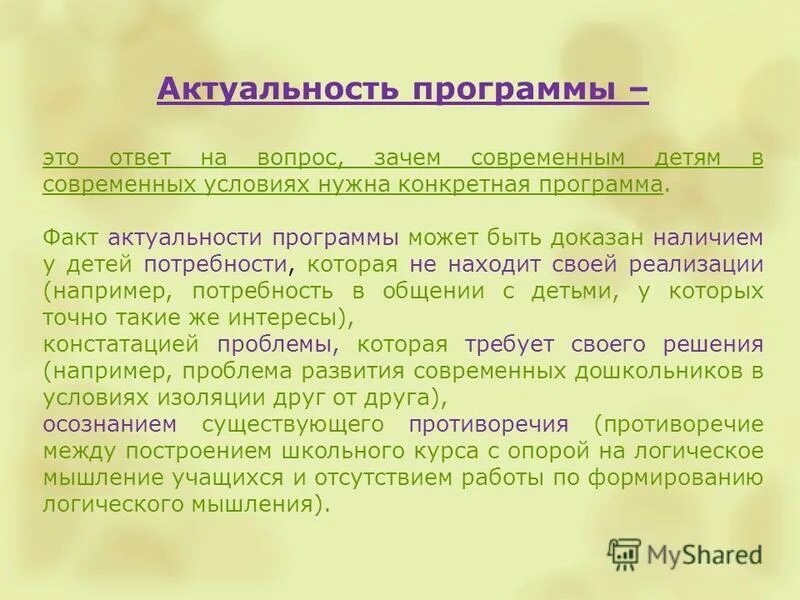 Актуальность программы –

это ответ на вопрос, зачем современным детям в современных условиях нужна конкретная программа.

Факт актуальности программы может быть доказан наличием у детей потребности, которая не находит своей реализации (например, потребность в общении с детьми, у которых точно такие же интересы),
констатацией проблемы, которая требует своего решения (например, проблема развития современных дошкольников в условиях изоляции друг от друга),
осознанием существующего противоречия (противоречие между построением школьного курса с опорой на логическое мышление учащихся и отсутствием работы по формированию логического мышления).

MyShared